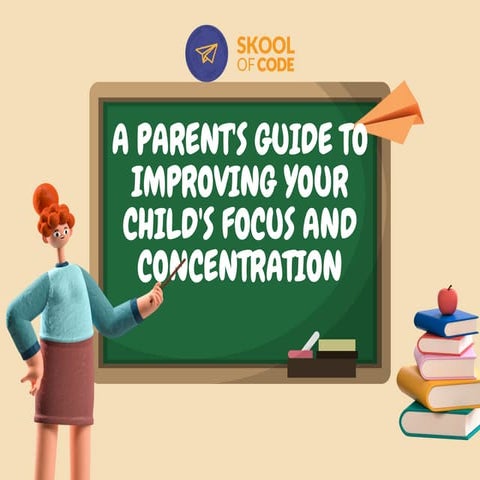 SKOOL OF CODE

A PARENT'S GUIDE TO IMPROVING YOUR CHILD'S FOCUS AND CONCENTRATION